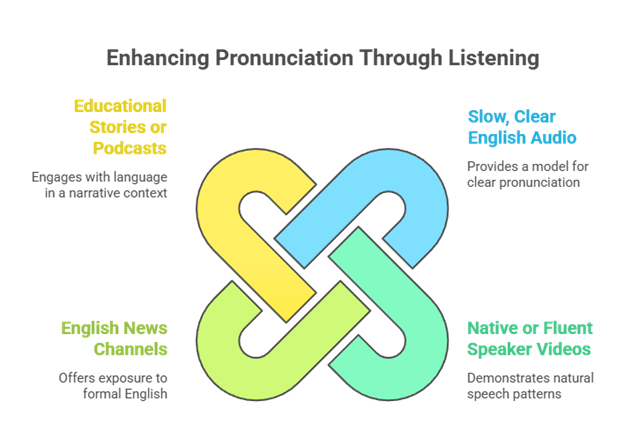 Enhancing Pronunciation Through Listening

Educational Stories or Podcasts

Engages with language in a narrative context

Slow, Clear English Audio

Provides a model for clear pronunciation

English News Channels

Offers exposure to formal English

Native or Fluent Speaker Videos

Demonstrates natural speech patterns